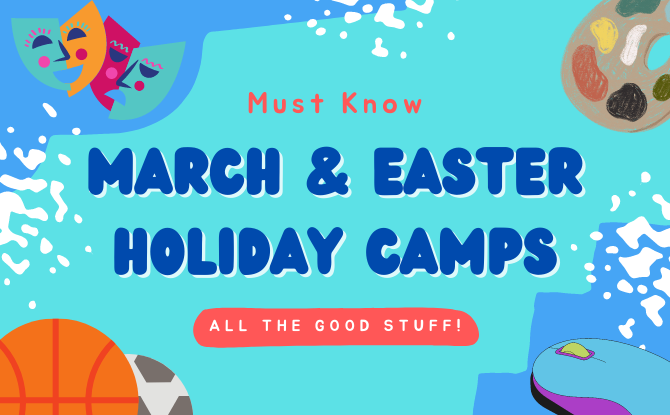 Must Know

MARCH & EASTER HOLIDAY CAMPS

ALL THE GOOD STUFF!